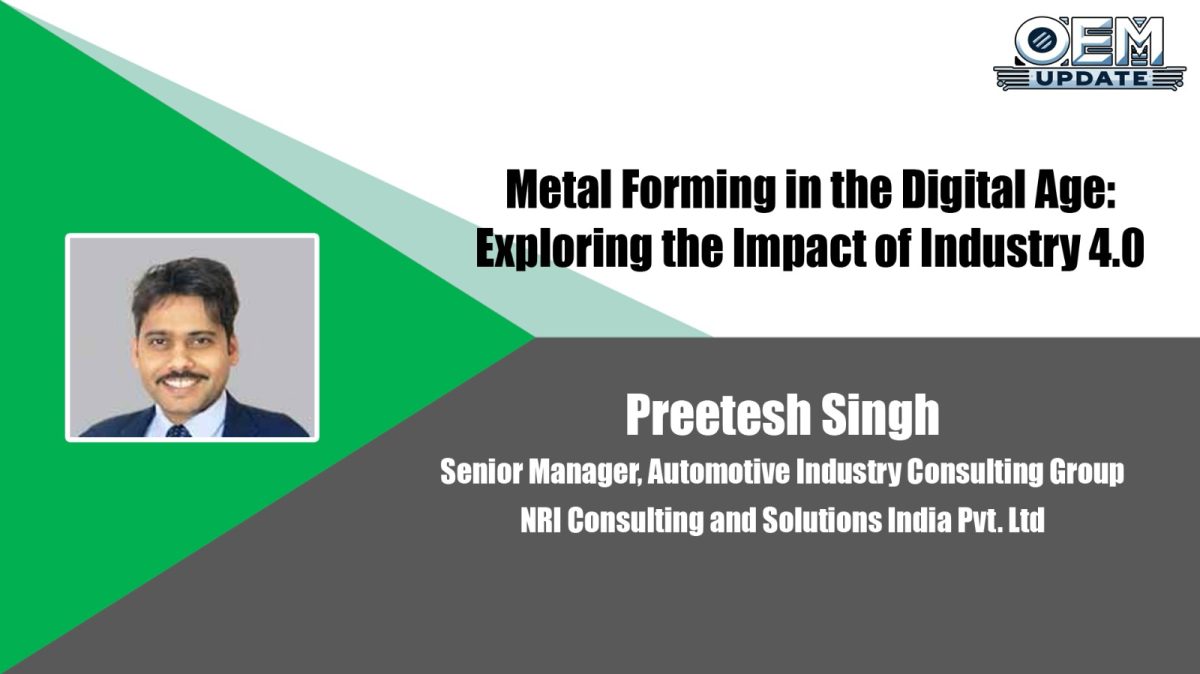 OEM UPDATE

Metal Forming in the Digital Age: Exploring the Impact of Industry 4.0

Preetesh Singh

Senior Manager, Automotive Industry Consulting Group

NRI Consulting and Solutions India Pvt. Ltd